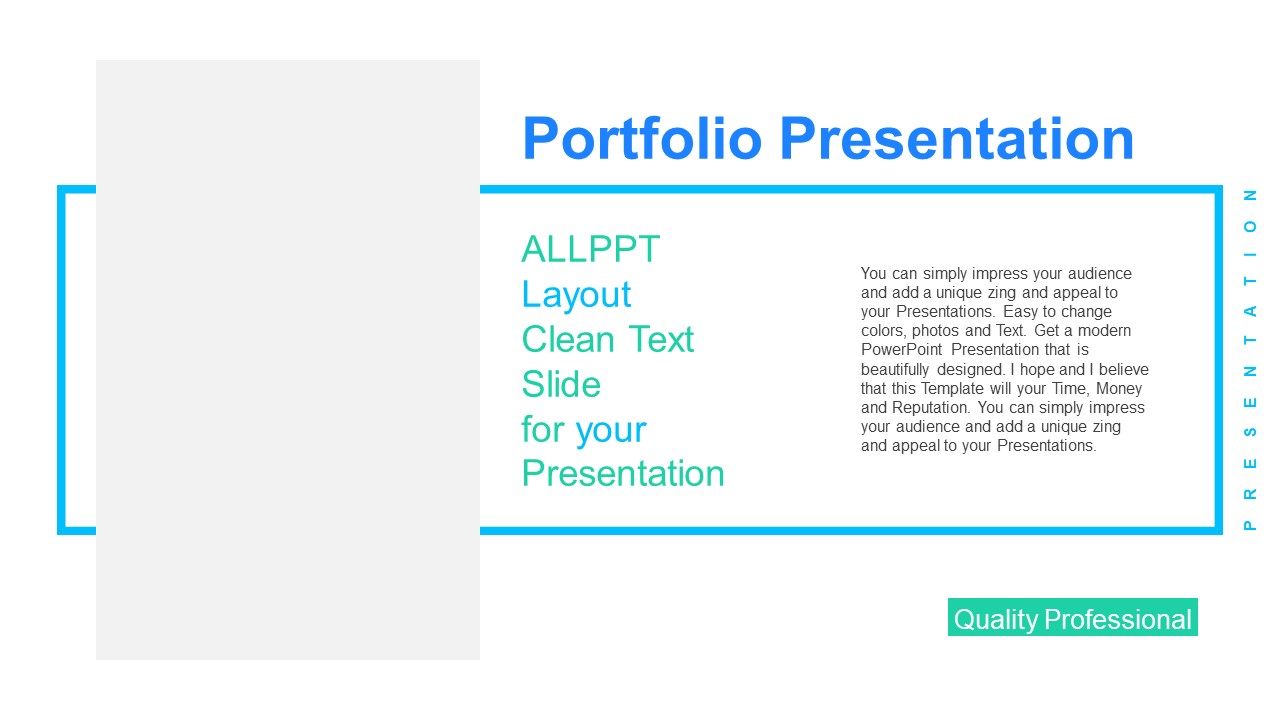 Portfolio Presentation

ALLPPT
Layout
Clean Text
Slide
for your
Presentation

You can simply impress your audience and add a unique zing and appeal to your Presentations. Easy to change colors, photos and Text. Get a modern PowerPoint Presentation that is beautifully designed. I hope and I believe that this Template will your Time, Money and Reputation. You can simply impress your audience and add a unique zing and appeal to your Presentations.

PRESENTATION

Quality Professional